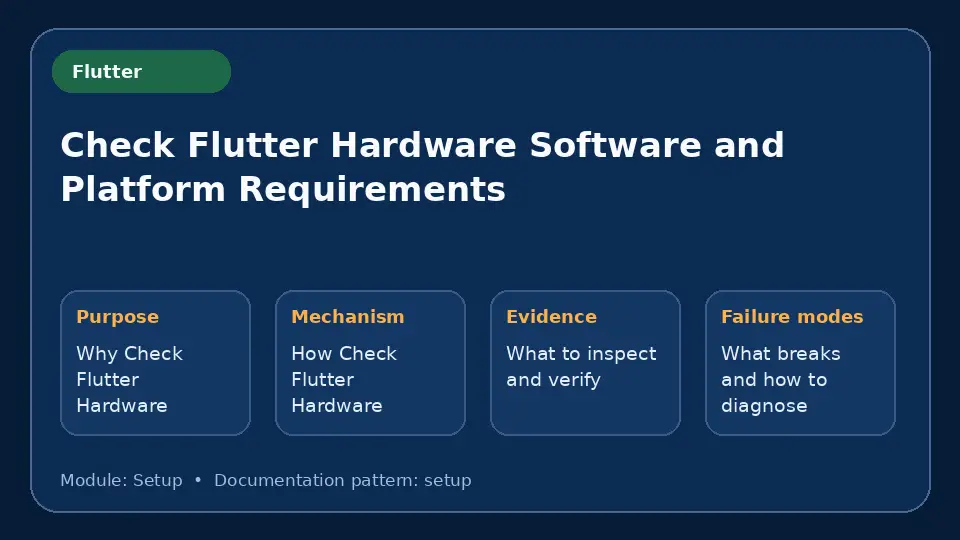 Flutter

Check Flutter Hardware Software and Platform Requirements

Purpose
Why Check Flutter Hardware

Mechanism
How Check Flutter Hardware

Evidence
What to inspect and verify

Failure modes
What breaks and how to diagnose

Module: Setup • Documentation pattern: setup